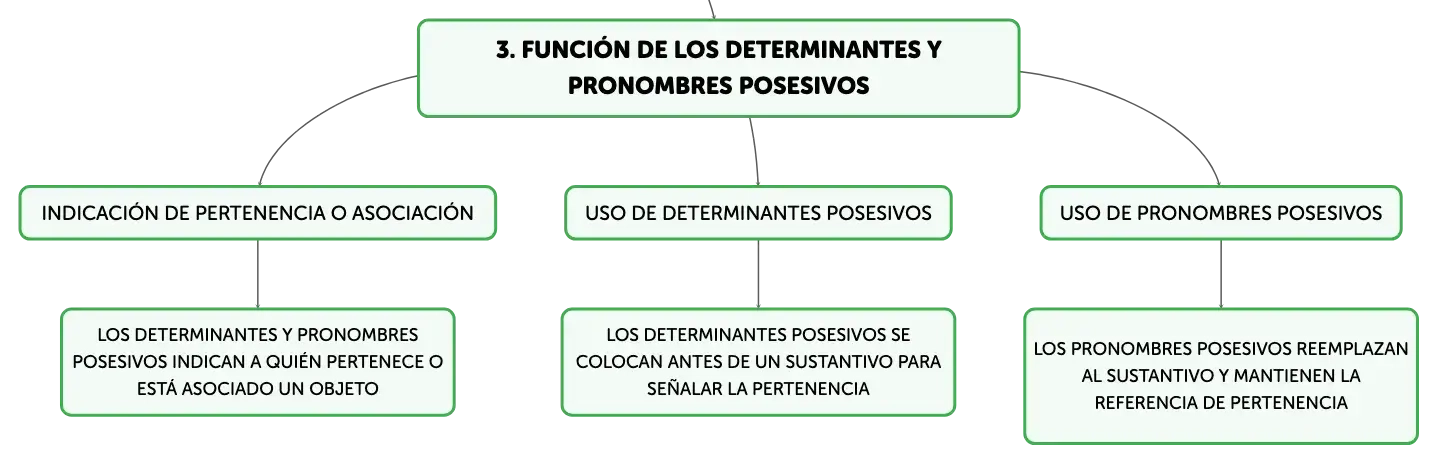 3. FUNCIÓN DE LOS DETERMINANTES Y PRONOMBRES POSESIVOS

INDICACIÓN DE PERTENENCIA O ASOCIACIÓN

LOS DETERMINANTES Y PRONOMBRES POSESIVOS INDICAN A QUIÉN PERTENECE O ESTÁ ASOCIADO UN OBJETO

USO DE DETERMINANTES POSESIVOS

LOS DETERMINANTES POSESIVOS SE COLOCAN ANTES DE UN SUSTANTIVO PARA SEÑALAR LA PERTENENCIA

USO DE PRONOMBRES POSESIVOS

LOS PRONOMBRES POSESIVOS REEMPLAZAN AL SUSTANTIVO Y MANTIENEN LA REFERENCIA DE PERTENENCIA